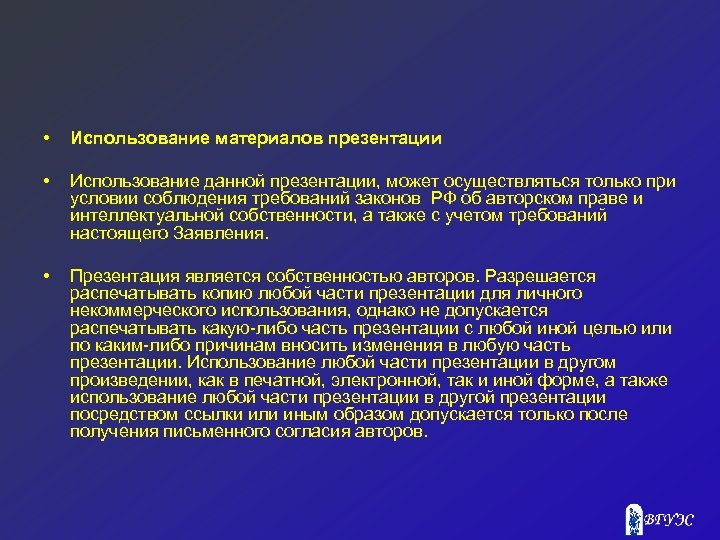 • Использование материалов презентации

• Использование данной презентации, может осуществляться только при условии соблюдения требований законов РФ об авторском праве и интеллектуальной собственности, а также с учетом требований настоящего Заявления.

• Презентация является собственностью авторов. Разрешается распечатывать копию любой части презентации для личного некоммерческого использования, однако не допускается распечатывать какую-либо часть презентации с любой иной целью или по каким-либо причинам вносить изменения в любую часть презентации. Использование любой части презентации в другом произведении, как в печатной, электронной, так и иной форме, а также использование любой части презентации в другой презентации посредством ссылки или иным образом допускается только после получения письменного согласия авторов.

ВГУЭС